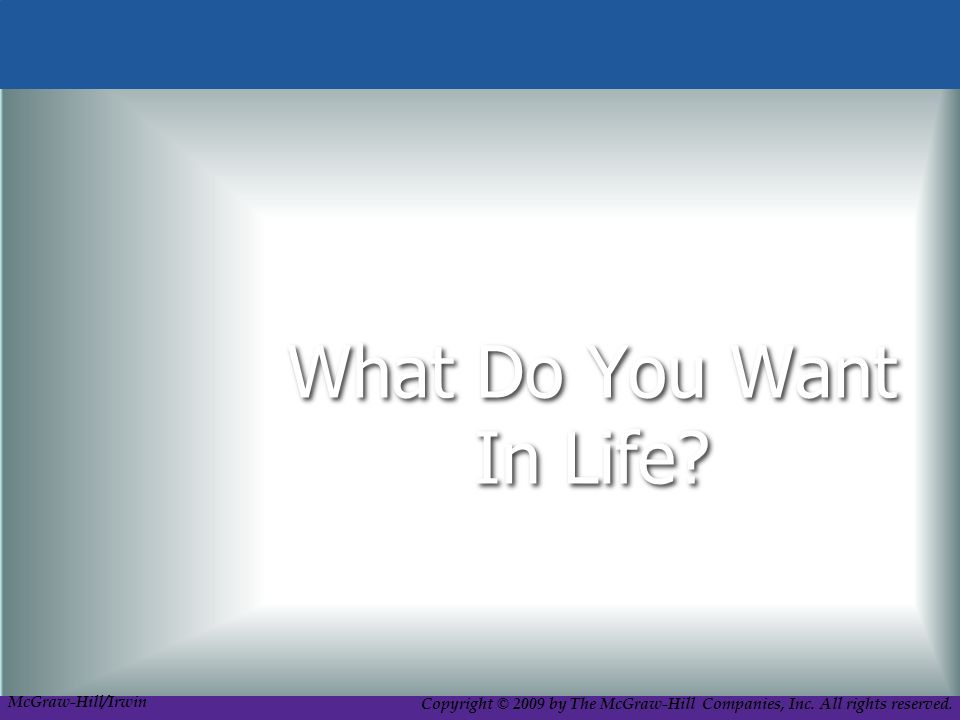 What Do You Want In Life?

McGraw-Hill/Irwin

Copyright © 2009 by The McGraw-Hill Companies, Inc. All rights reserved.